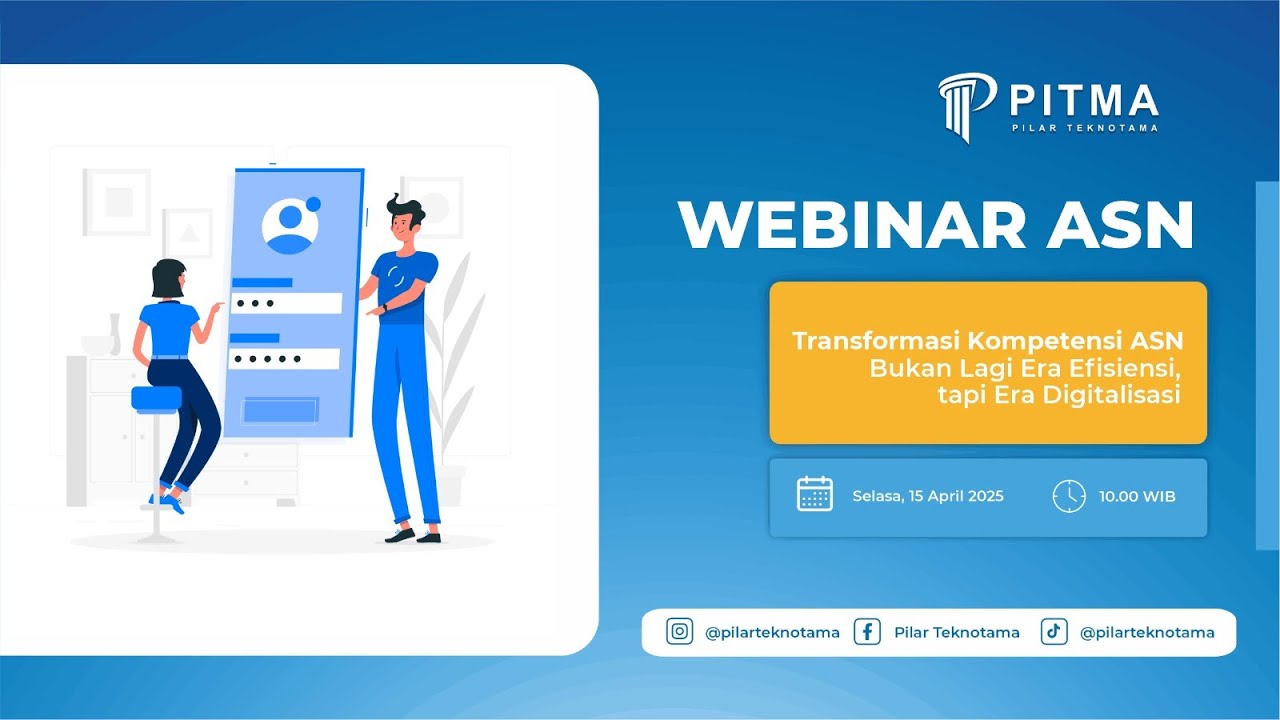 PITMA
PILAR TEKNOTAMA

WEBINAR ASN

Transformasi Kompetensi ASN
Bukan Lagi Era Efisiensi,
tapi Era Digitalisasi

Selasa, 15 April 2025

10.00 WIB

@pilarteknotama

Pilar Teknotama

@pilarteknotama